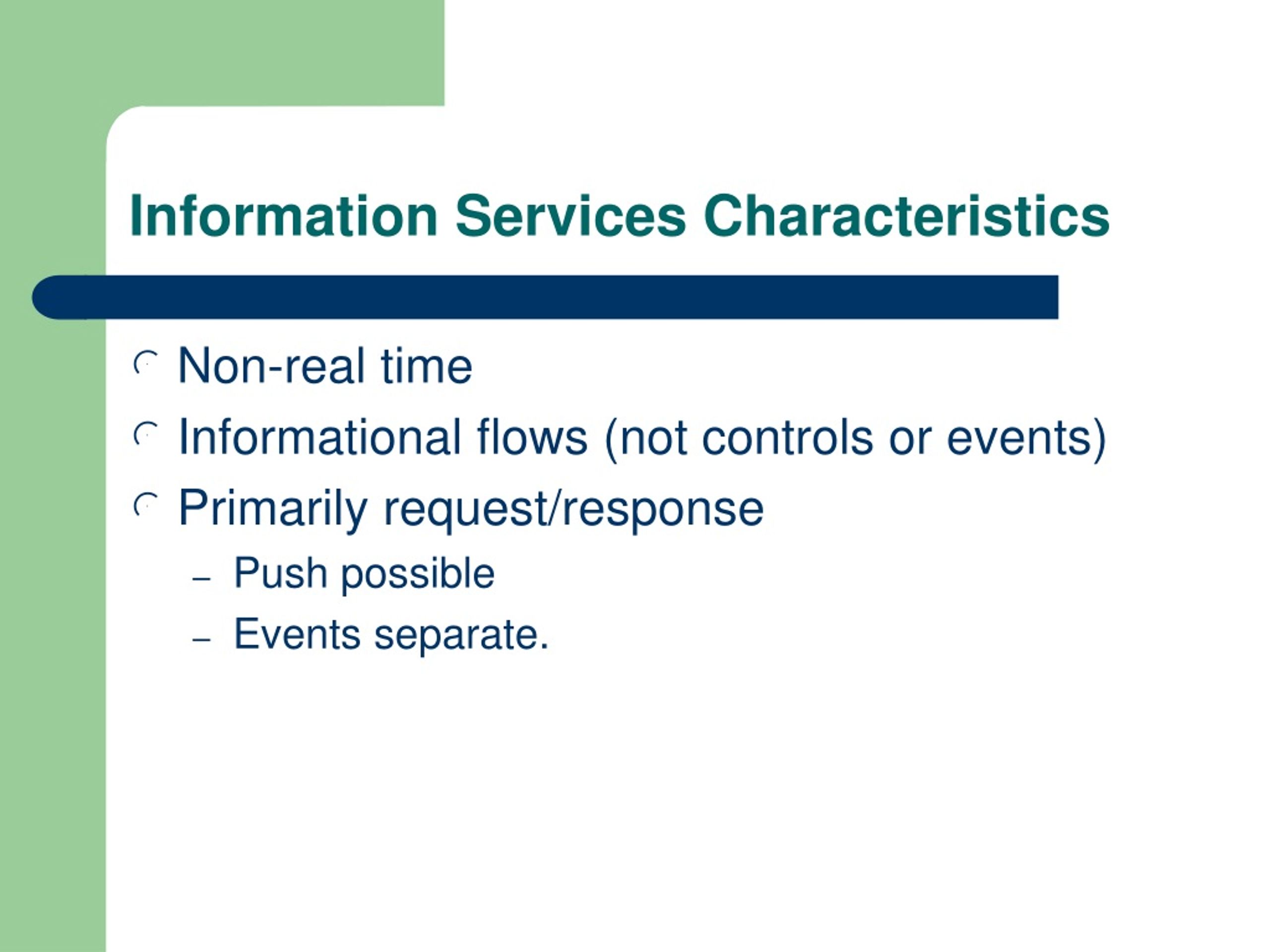 Information Services Characteristics

Non-real time

Informational flows (not controls or events)

Primarily request/response

– Push possible

– Events separate.